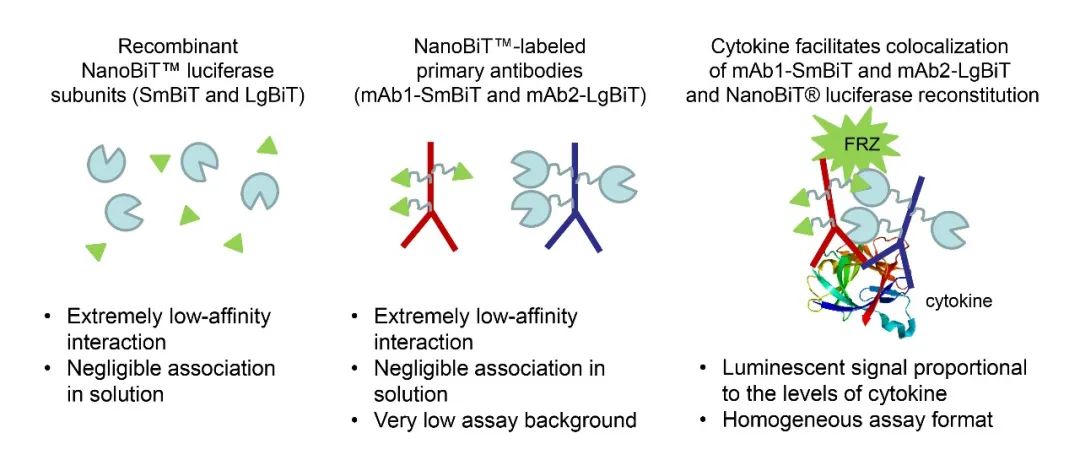 Recombinant NanoBiT™ luciferase subunits (SmBiT and LgBiT)

• Extremely low-affinity interaction
• Negligible association in solution

NanoBiT™-labeled primary antibodies (mAb1-SmBiT and mAb2-LgBiT)

• Extremely low-affinity interaction
• Negligible association in solution
• Very low assay background

Cytokine facilitates colocalization of mAb1-SmBiT and mAb2-LgBiT and NanoBiT® luciferase reconstitution

FRZ

cytokine

• Luminescent signal proportional to the levels of cytokine
• Homogeneous assay format